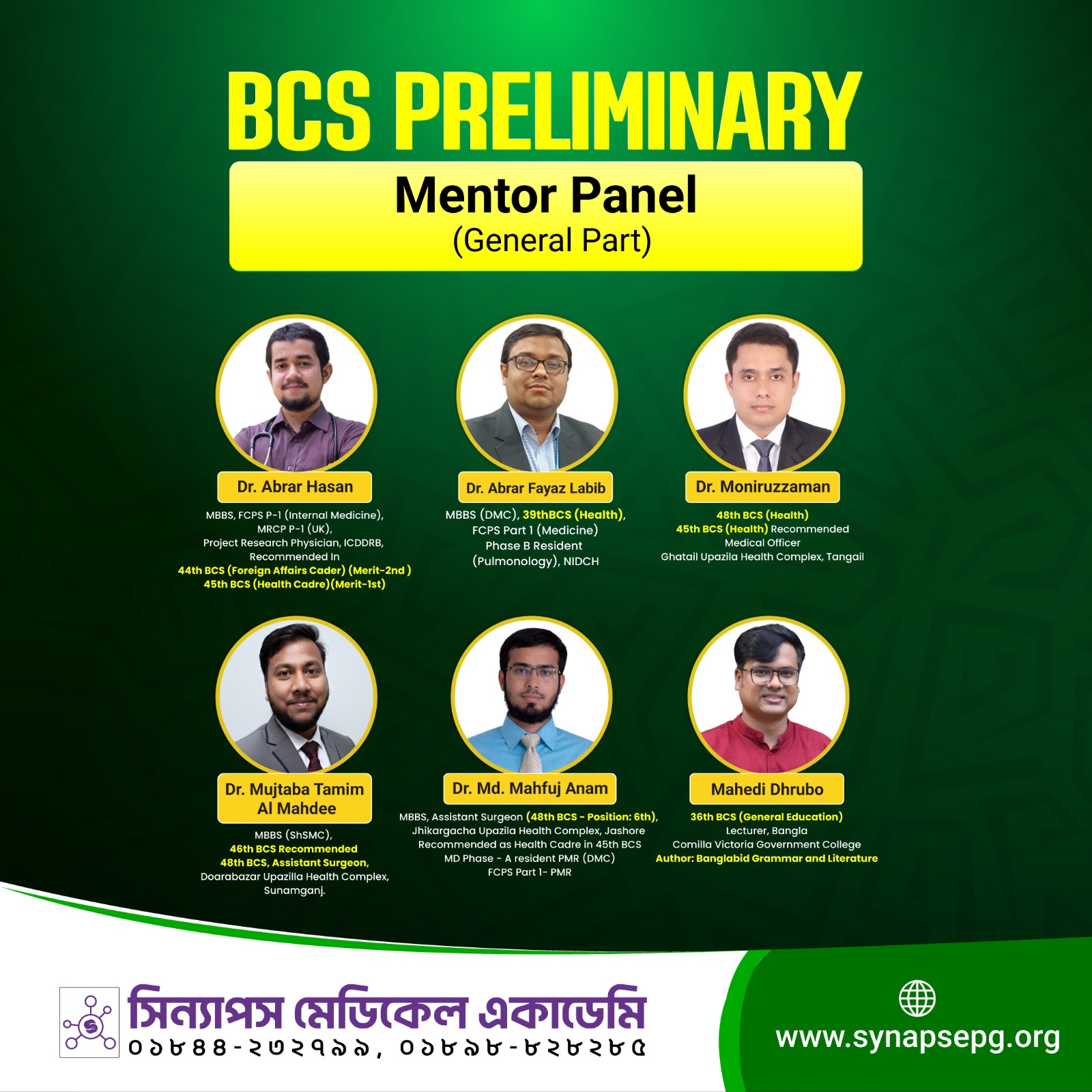 BCS PRELIMINARY

Mentor Panel
(General Part)

Dr. Abrar Hasan
MBBS, FCPS P-1 (Internal Medicine), MRCP P-1 (UK), Project Research Physician, ICDDRB, Recommended In
44th BCS (Foreign Affairs Cader) (Merit-2nd )
45th BCS (Health Cadre)(Merit-1st)

Dr. Abrar Fayaz Labib
MBBS (DMC), 39thBCS (Health), FCPS Part 1 (Medicine) Phase B Resident (Pulmonology), NIDCH

Dr. Moniruzzaman
48th BCS (Health)
45th BCS (Health) Recommended Medical Officer
Ghatail Upazila Health Complex, Tangail

Dr. Mujtaba Tamim Al Mahdee
MBBS (ShSMC),
46th BCS Recommended
48th BCS, Assistant Surgeon,
Doarabazar Upazilla Health Complex, Sunamganj.

Dr. Md. Mahfuj Anam
MBBS, Assistant Surgeon (48th BCS - Position: 6th), Jhikargacha Upazila Health Complex, Jashore
Recommended as Health Cadre in 45th BCS
MD Phase - A resident PMR (DMC)
FCPS Part 1- PMR

Mahedi Dhrubo
36th BCS (General Education)
Lecturer, Bangla
Comilla Victoria Government College
Author: Banglabid Grammar and Literature

সিন্যাপস মেডিকেল একাডেমি
০১৮৪৪-২৩২৭৯৯, ০১৮৯৮-৮২৮২৮৫

www.synapsepg.org